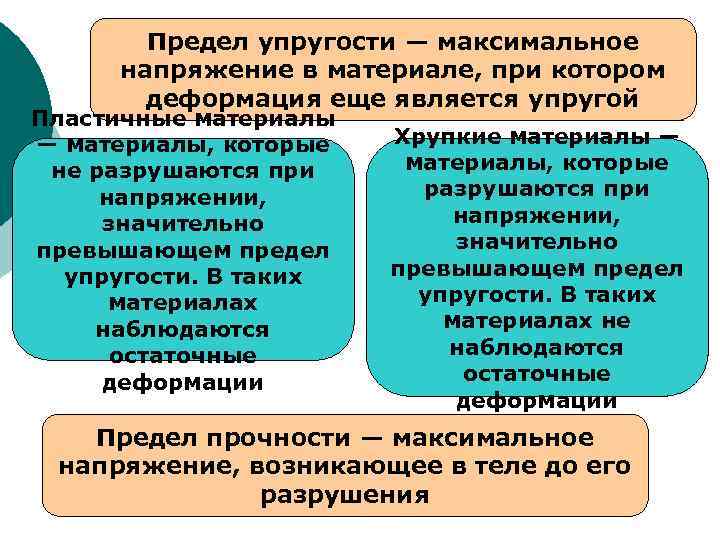 Предел упругости — максимальное напряжение в материале, при котором деформация еще является упругой

Пластичные материалы — материалы, которые не разрушаются при напряжении, значительно превышающем предел упругости. В таких материалах наблюдаются остаточные деформации

Хрупкие материалы — материалы, которые разрушаются при напряжении, значительно превышающем предел упругости. В таких материалах не наблюдаются остаточные деформации

Предел прочности — максимальное напряжение, возникающее в теле до его разрушения